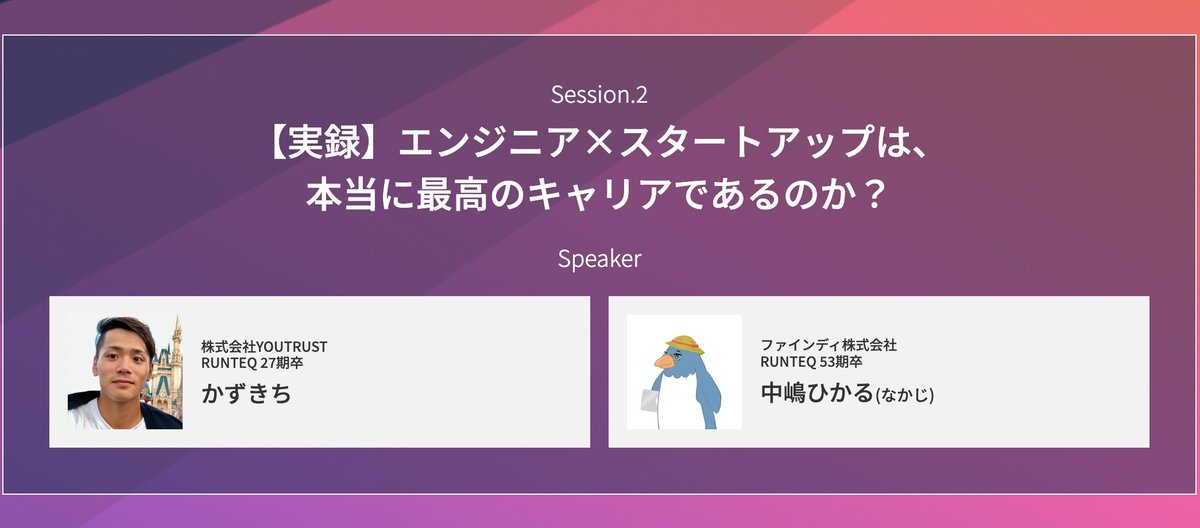 Session.2

【実録】エンジニア×スタートアップは、本当に最高のキャリアであるのか？

Speaker

株式会社YOUTRUST
RUNTEQ 27期卒
かずきち

ファインディ株式会社
RUNTEQ 53期卒
中嶋ひかる(なかじ)